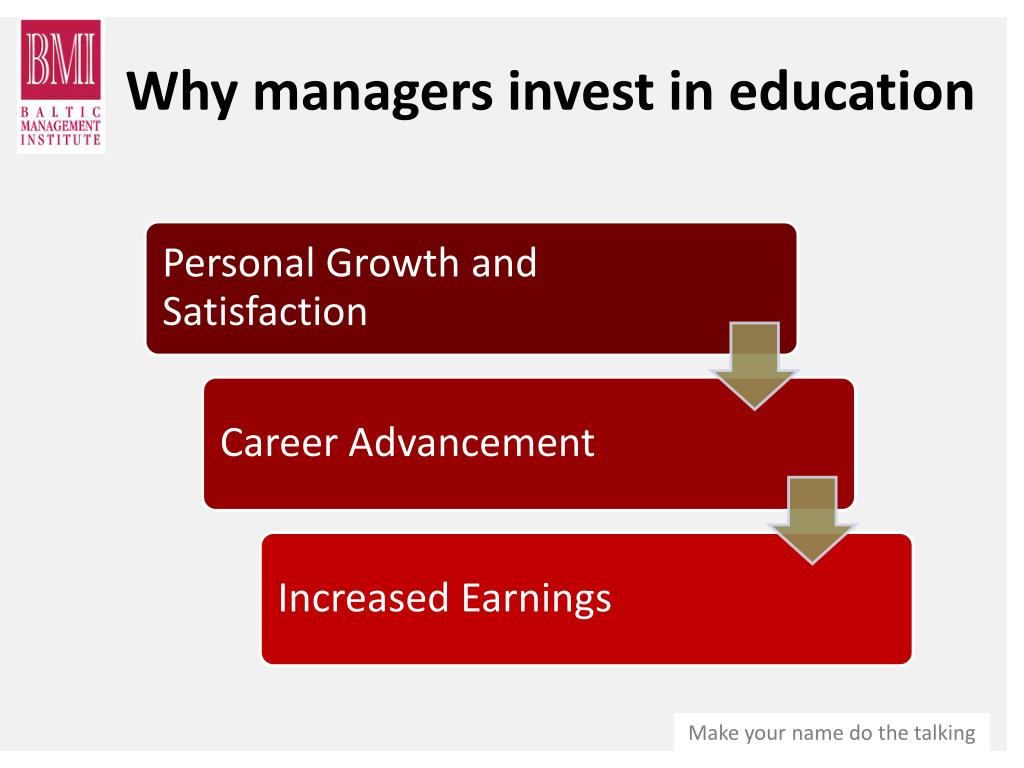 BMI
BALTIC MANAGEMENT INSTITUTE

Why managers invest in education

Personal Growth and Satisfaction

Career Advancement

Increased Earnings

Make your name do the talking